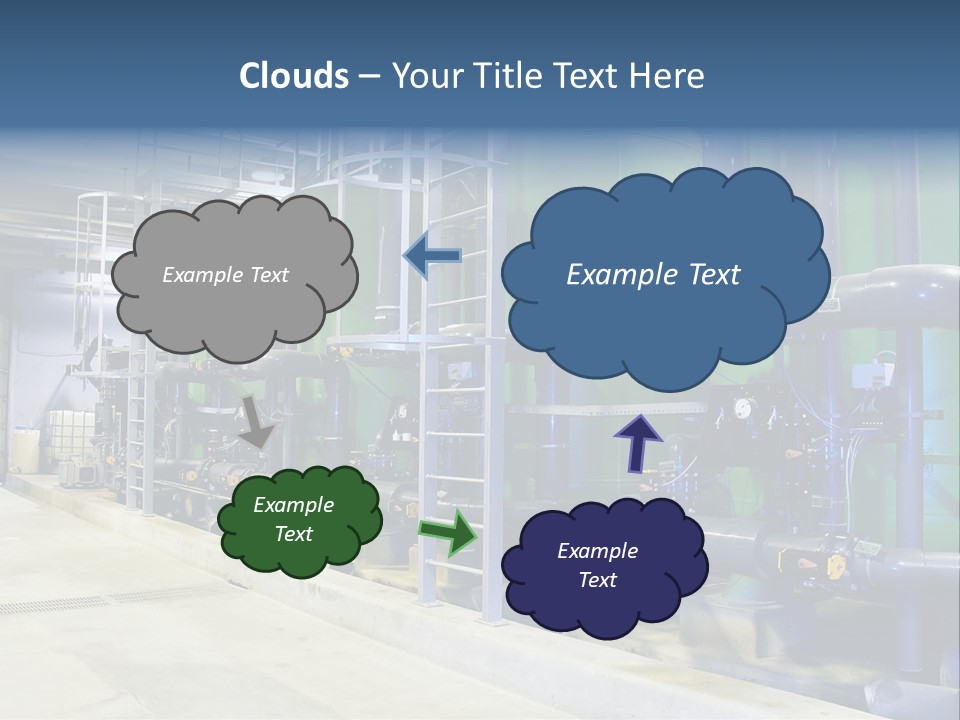 Clouds – Your Title Text Here

Example Text

Example Text

Example Text

Example Text